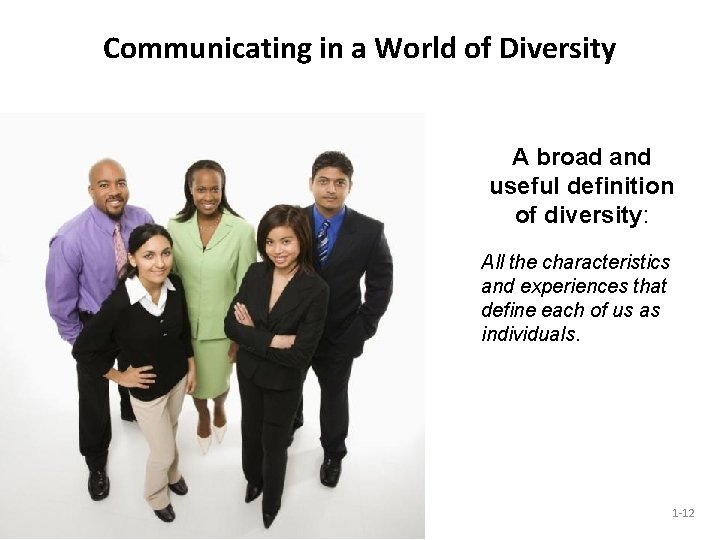 Communicating in a World of Diversity

A broad and useful definition of diversity:

All the characteristics and experiences that define each of us as individuals.

1-12